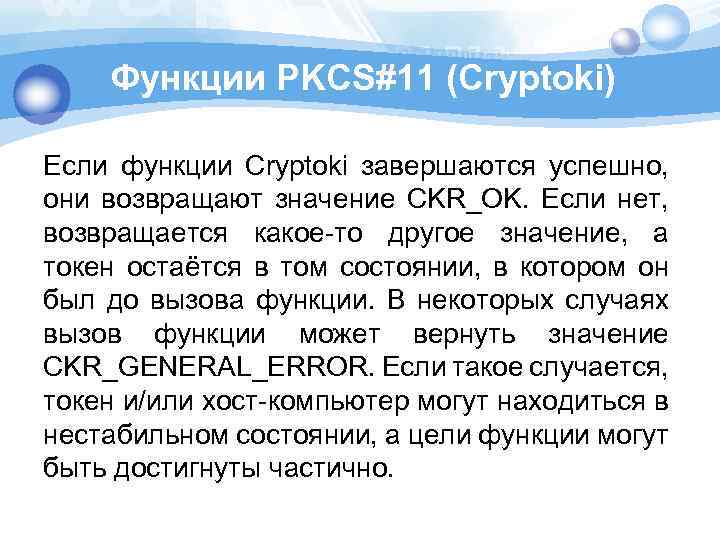 Функции PKCS#11 (Cryptoki)

Если функции Cryptoki завершаются успешно, они возвращают значение CKR_OK. Если нет, возвращается какое-то другое значение, а токен остаётся в том состоянии, в котором он был до вызова функции. В некоторых случаях вызов функции может вернуть значение CKR_GENERAL_ERROR. Если такое случается, токен и/или хост-компьютер могут находиться в нестабильном состоянии, а цели функции могут быть достигнуты частично.